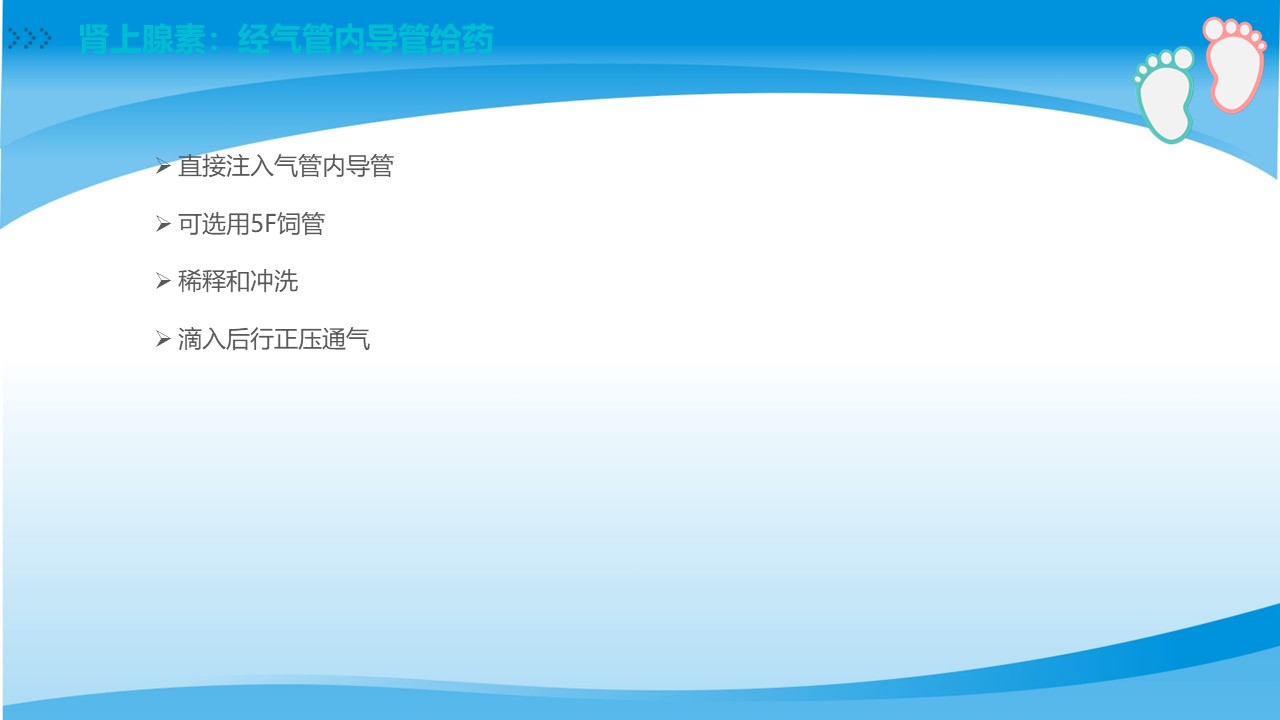 肾上腺素：经气管内导管给药

➢ 直接注入气管内导管

➢ 可选用5F饲管

➢ 稀释和冲洗

➢ 滴入后行正压通气